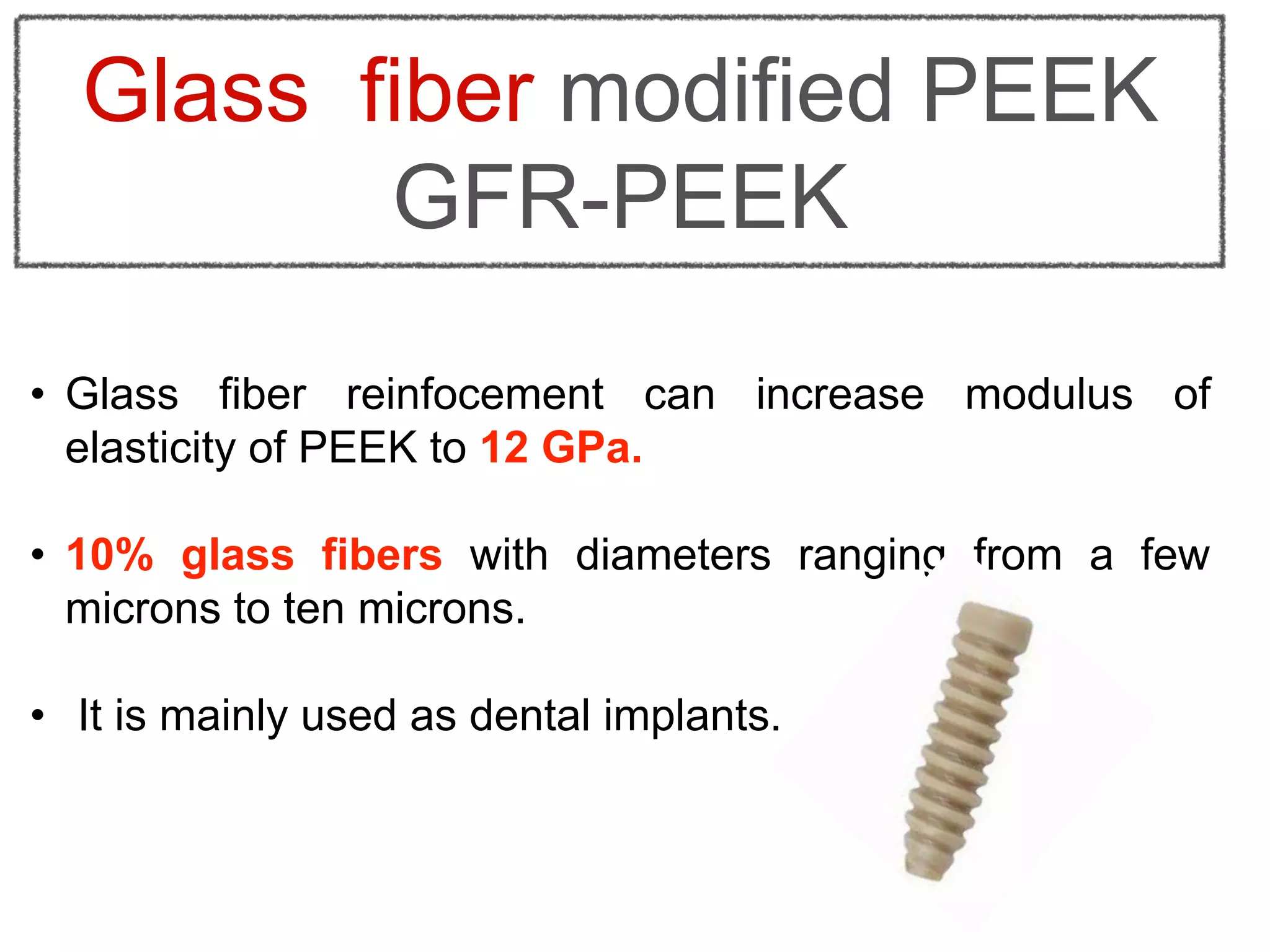 Glass fiber modified PEEK GFR-PEEK

• Glass fiber reinfocement can increase modulus of elasticity of PEEK to 12 GPa.

• 10% glass fibers with diameters ranging from a few microns to ten microns.

• It is mainly used as dental implants.